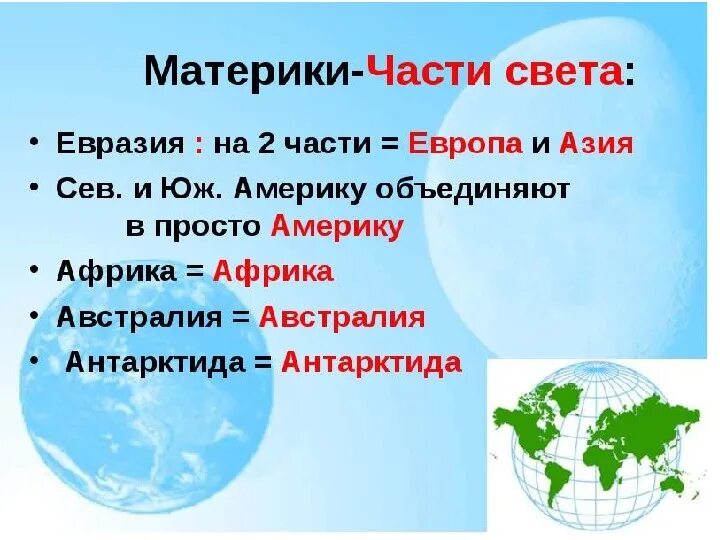 Материки-Части света:

• Евразия : на 2 части = Европа и Азия
• Сев. и Юж. Америку объединяют в просто Америку
• Африка = Африка
• Австралия = Австралия
• Антарктида = Антарктида